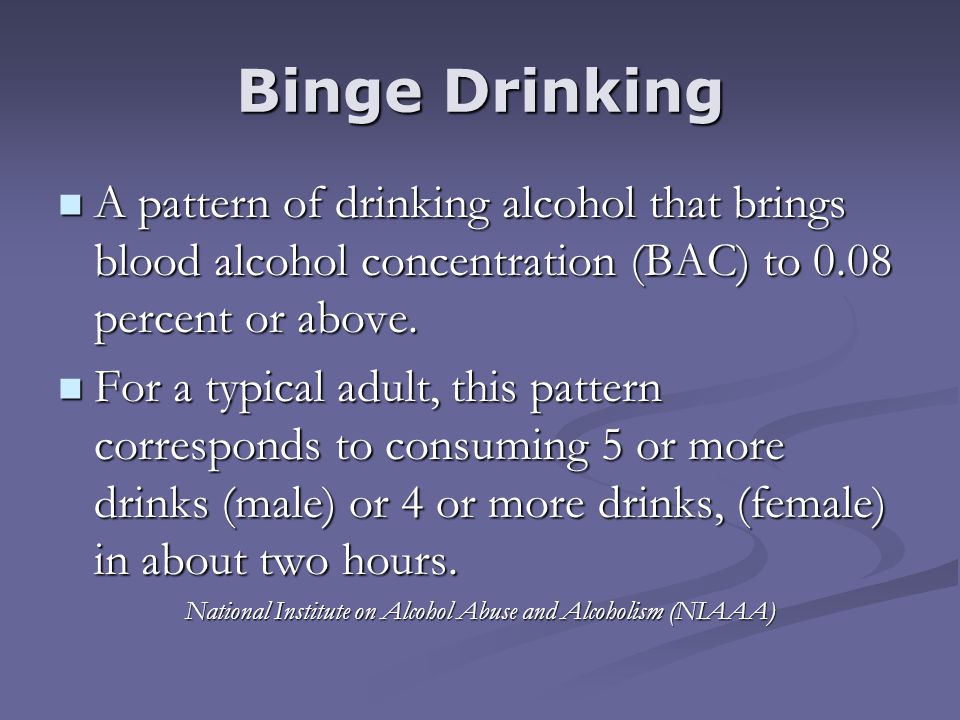 Binge Drinking

A pattern of drinking alcohol that brings blood alcohol concentration (BAC) to 0.08 percent or above.

For a typical adult, this pattern corresponds to consuming 5 or more drinks (male) or 4 or more drinks, (female) in about two hours.

National Institute on Alcohol Abuse and Alcoholism (NIAAA)